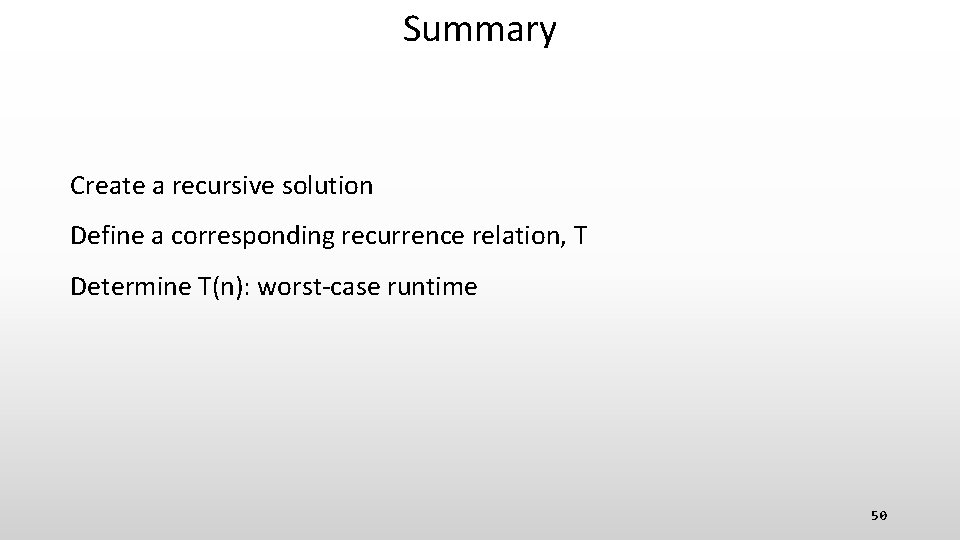 Summary

Create a recursive solution

Define a corresponding recurrence relation, T

Determine T(n): worst-case runtime

50